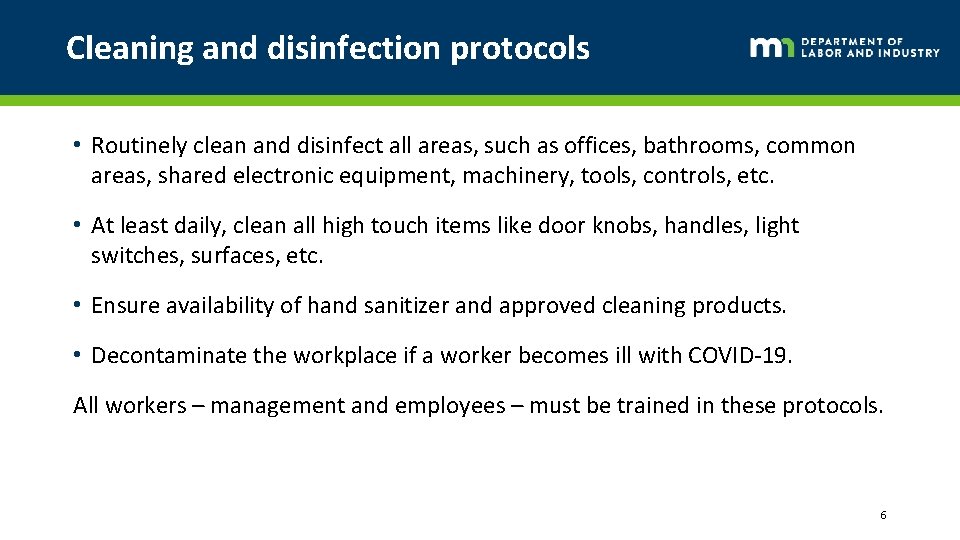 Cleaning and disinfection protocols

mn DEPARTMENT OF LABOR AND INDUSTRY

• Routinely clean and disinfect all areas, such as offices, bathrooms, common areas, shared electronic equipment, machinery, tools, controls, etc.

• At least daily, clean all high touch items like door knobs, handles, light switches, surfaces, etc.

• Ensure availability of hand sanitizer and approved cleaning products.

• Decontaminate the workplace if a worker becomes ill with COVID-19.

All workers – management and employees – must be trained in these protocols.

6